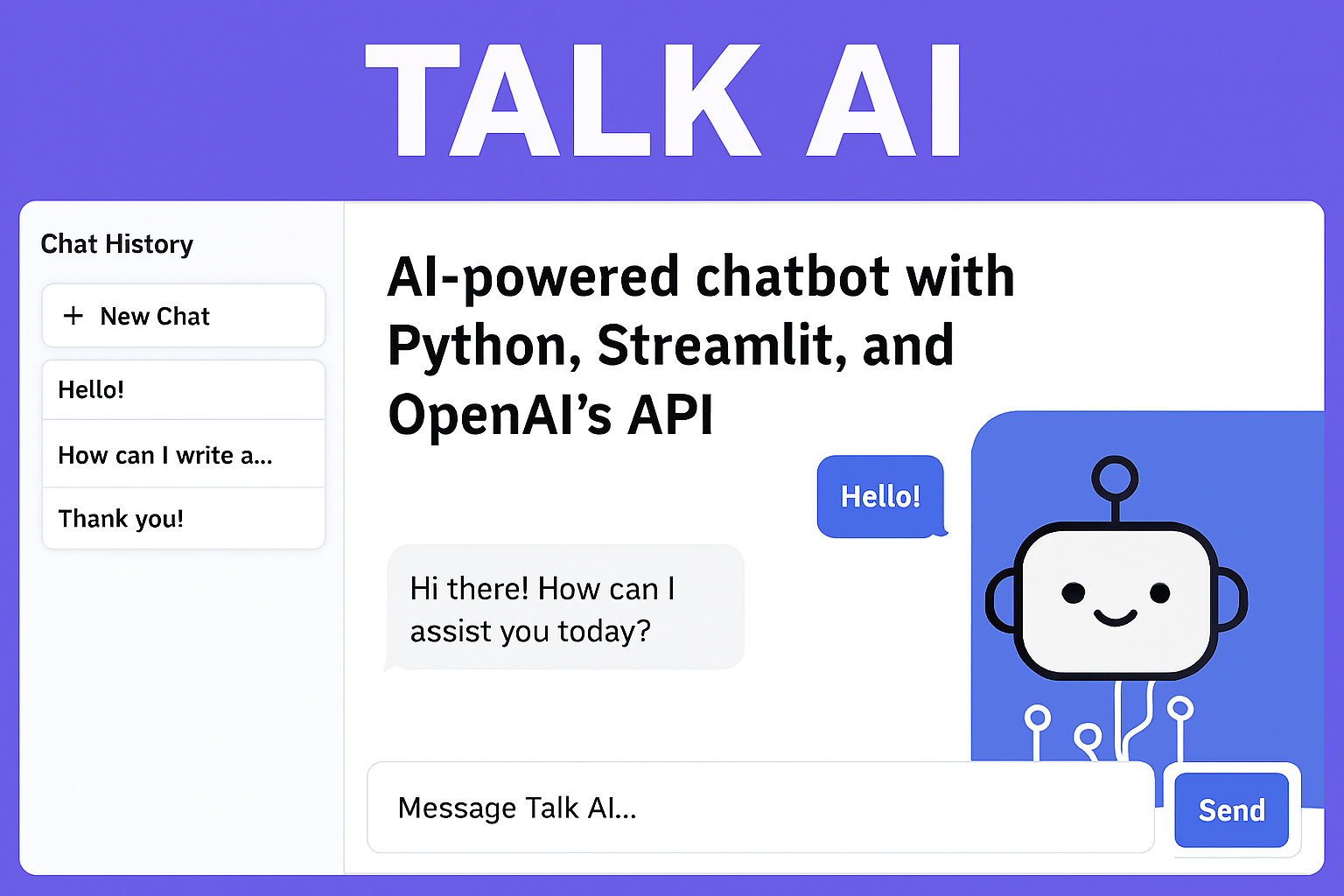 TALK AI

Chat History

+ New Chat

Hello!

How can I write a...

Thank you!

AI-powered chatbot with Python, Streamlit, and OpenAI's API

Hello!

Hi there! How can I assist you today?

Message Talk AI...

Send